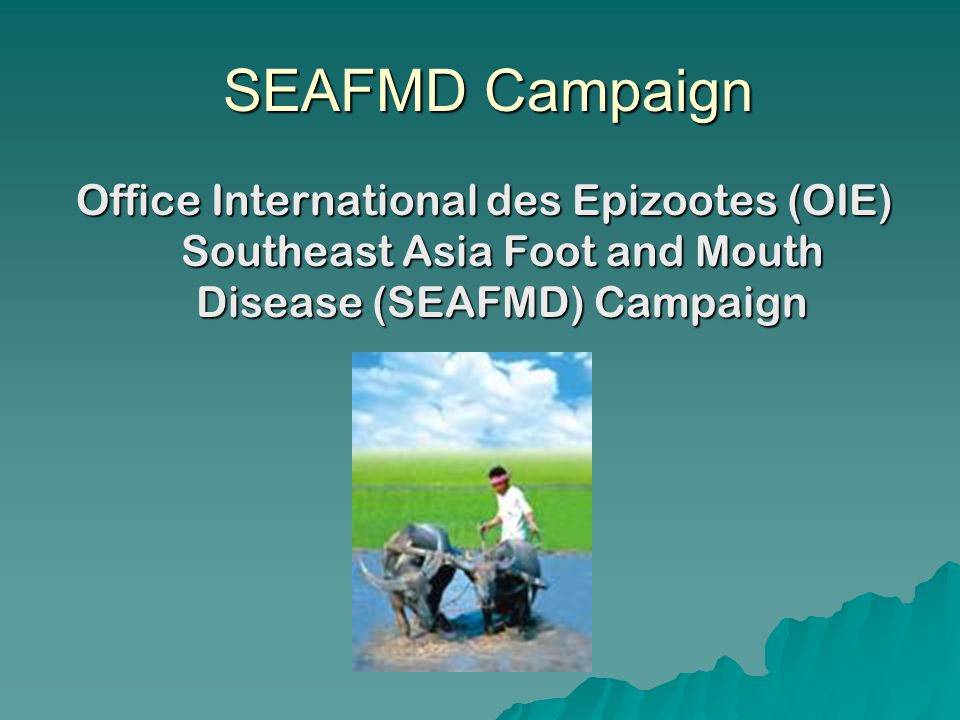 SEAFMD Campaign

Office International des Epizootes (OIE) Southeast Asia Foot and Mouth Disease (SEAFMD) Campaign